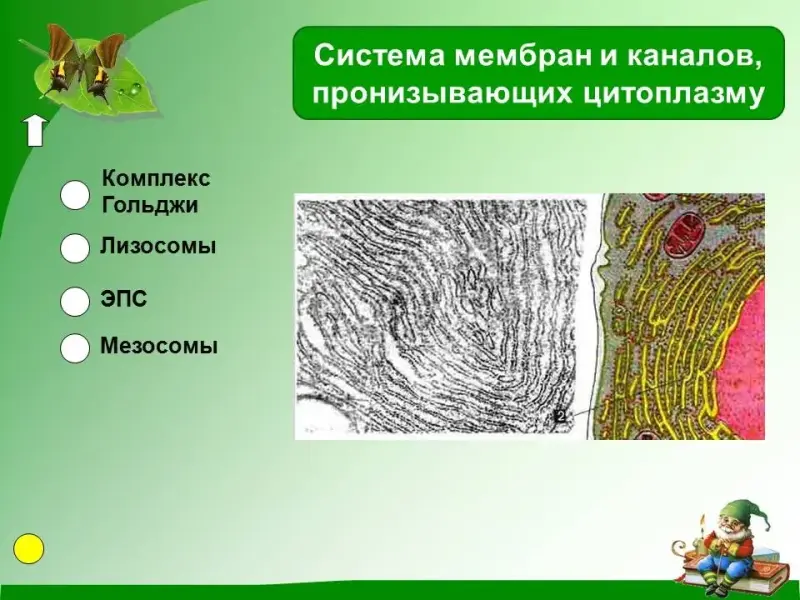 Система мембран и каналов, пронизывающих цитоплазму

Комплекс Гольджи

Лизосомы

ЭПС

Мезосомы

2